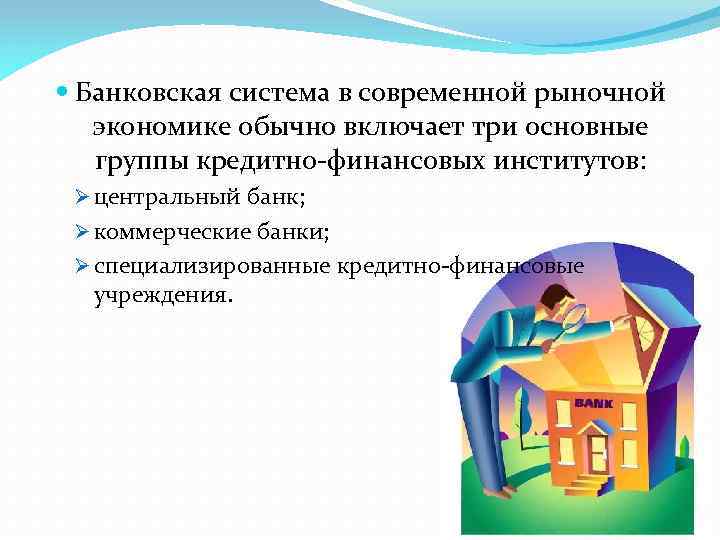 Банковская система в современной рыночной экономике обычно включает три основные группы кредитно-финансовых институтов:

центральный банк;

коммерческие банки;

специализированные кредитно-финансовые учреждения.

BANK